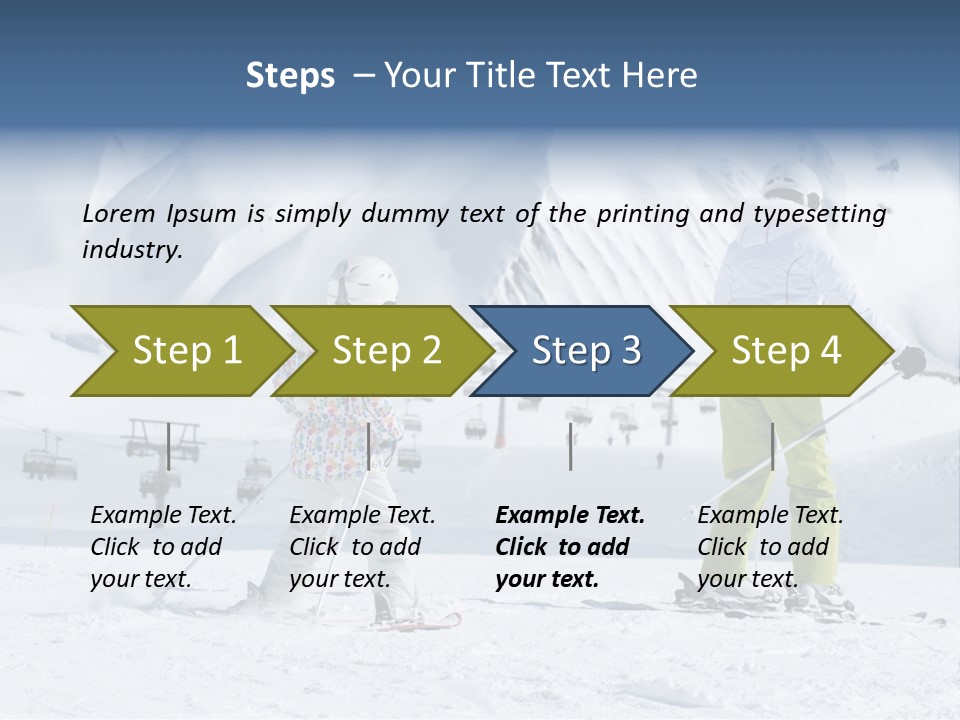 Steps – Your Title Text Here

Lorem Ipsum is simply dummy text of the printing and typesetting industry.

Step 1

Step 2

Step 3

Step 4

Example Text. Click to add your text.

Example Text. Click to add your text.

Example Text. Click to add your text.

Example Text. Click to add your text.